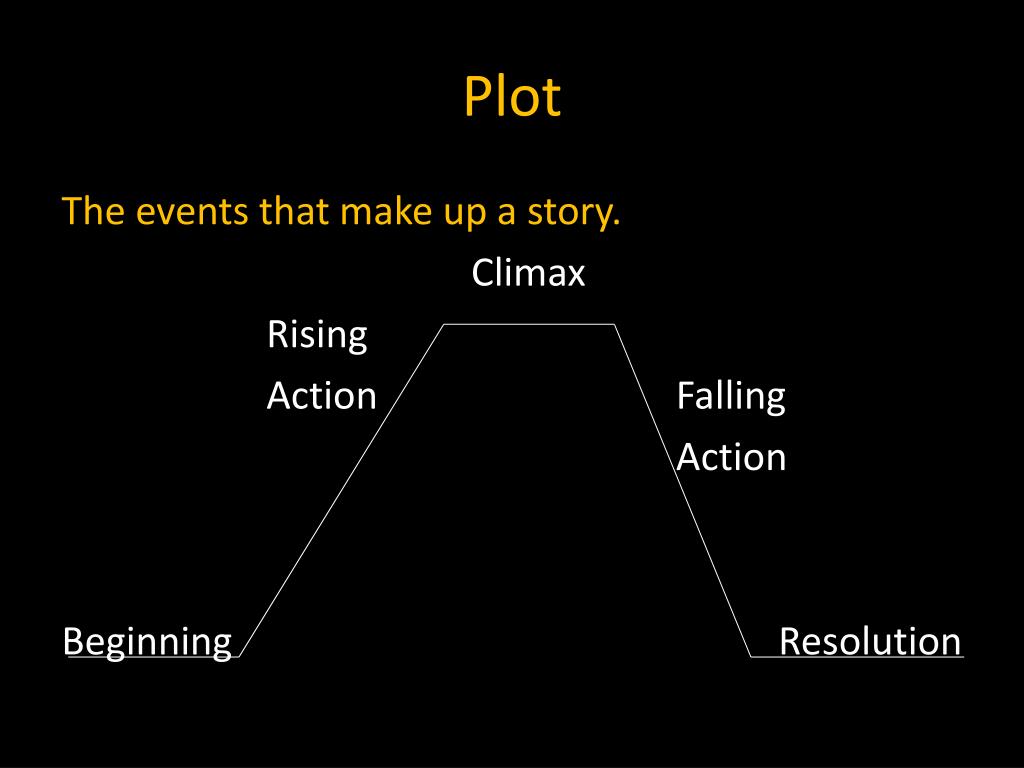 Plot

The events that make up a story.

Climax

Rising Action

Falling Action

Beginning

Resolution